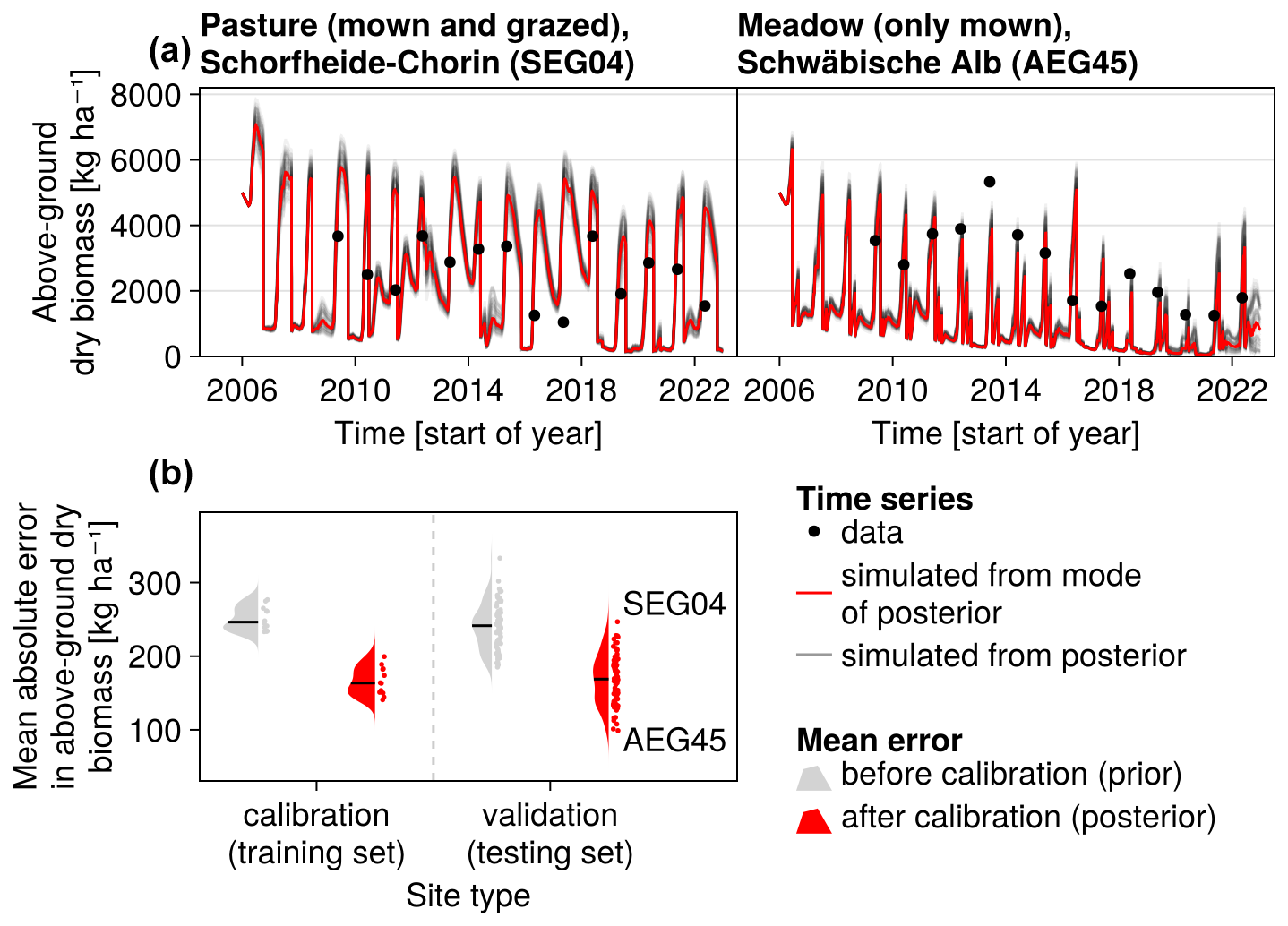 (a)

Pasture (mown and grazed), Schorfheide-Chorin (SEG04)

Meadow (only mown), Schwäbische Alb (AEG45)

Above-ground dry biomass [kg ha$^{-1}$]

8000
6000
4000
2000
0

2006 2010 2014 2018 2022

Time [start of year]

2006 2010 2014 2018 2022

Time [start of year]

(b)

Mean absolute error in above-ground dry biomass [kg ha$^{-1}$]

300
200
100

SEG04

AEG45

calibration (training set)

validation (testing set)

Site type

Time series
data
simulated from mode of posterior
simulated from posterior

Mean error
before calibration (prior)
after calibration (posterior)